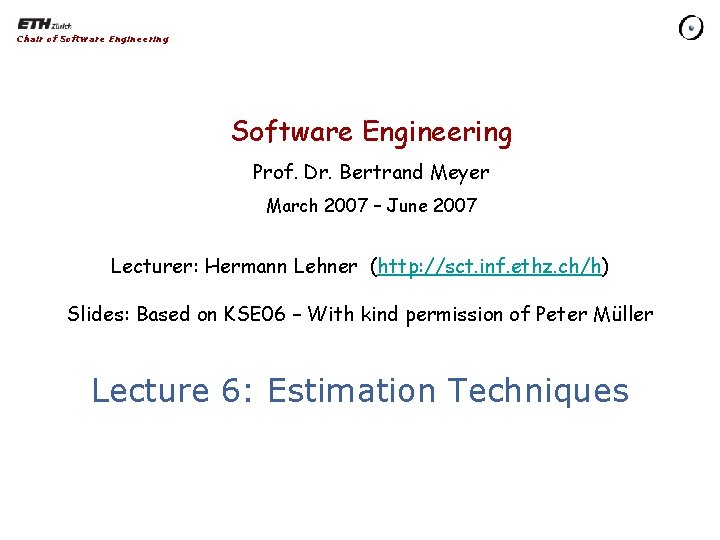 ETH Zürich
Chair of Software Engineering

Software Engineering

Prof. Dr. Bertrand Meyer

March 2007 – June 2007

Lecturer: Hermann Lehner (http://sct.inf.ethz.ch/h)

Slides: Based on KSE06 – With kind permission of Peter Müller

Lecture 6: Estimation Techniques